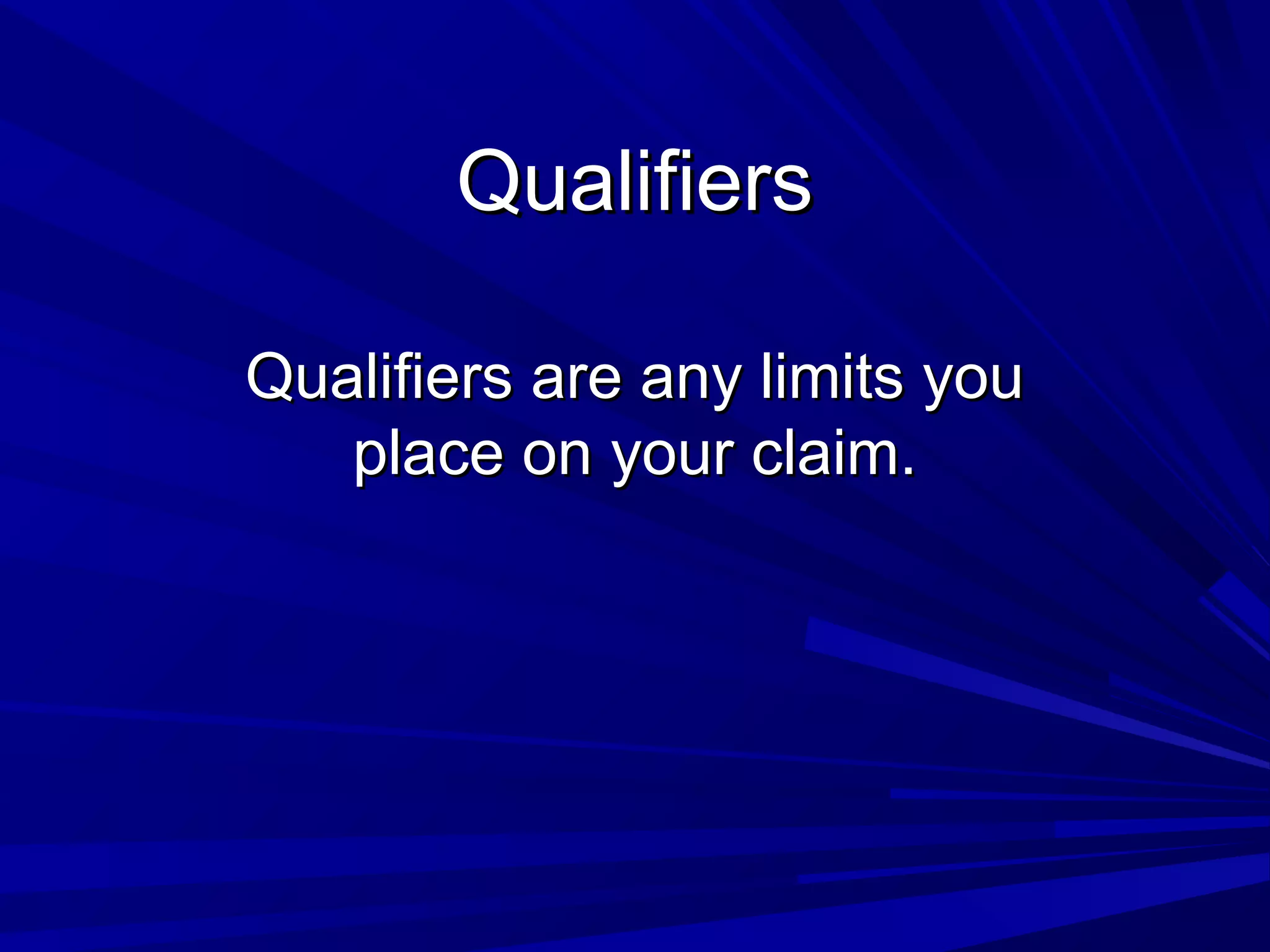 Qualifiers

Qualifiers are any limits you place on your claim.